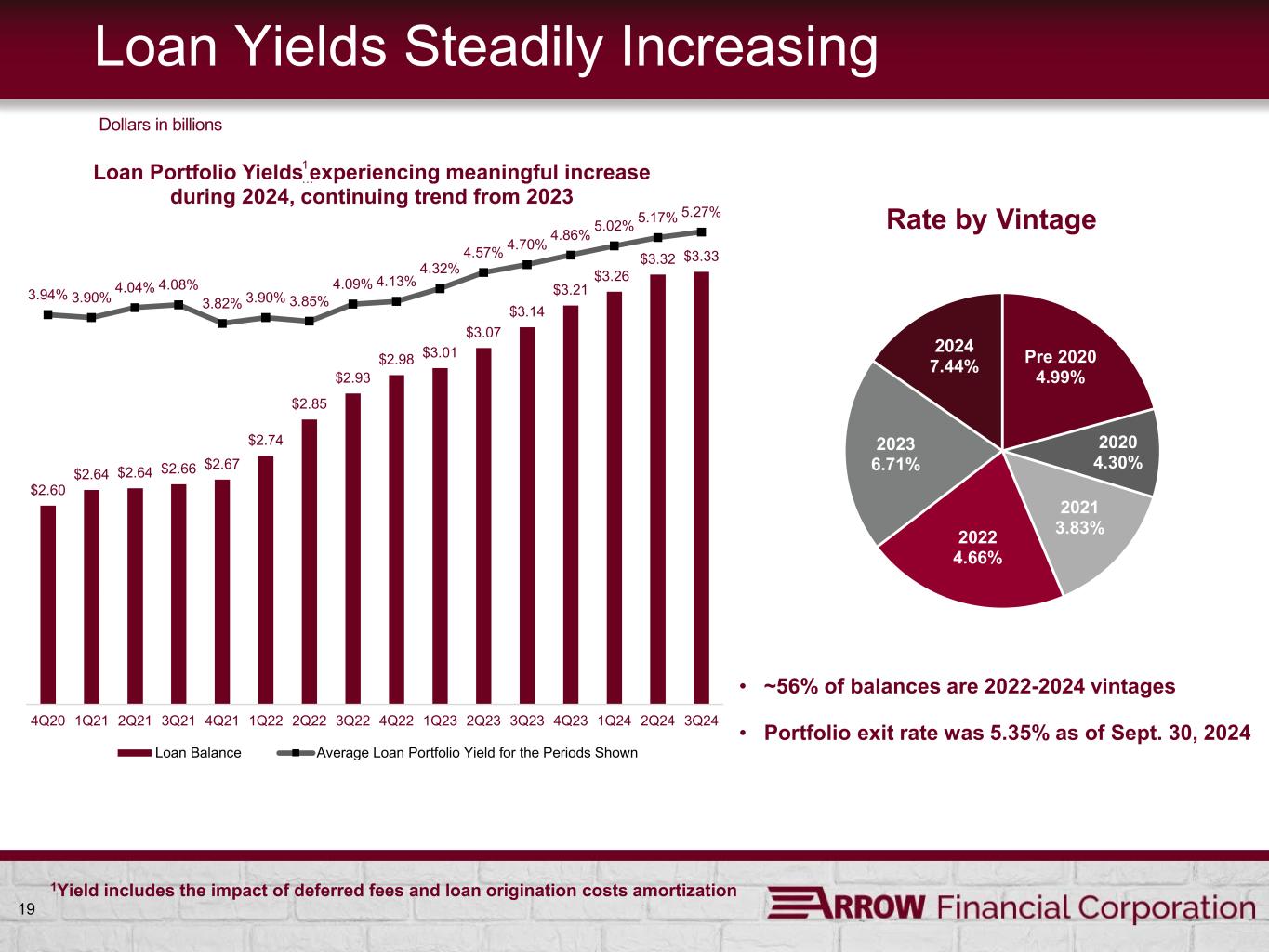 Loan Yields Steadily Increasing

Dollars in billions

Loan Portfolio Yields$^1$ experiencing meaningful increase during 2024, continuing trend from 2023

3.94% 3.90% 4.04% 4.08% 3.82% 3.90% 3.85% 4.09% 4.13% 4.32% 4.57% 4.70% 4.86% 5.02% 5.17% 5.27%

$2.60 $2.64 $2.64 $2.66 $2.67 $2.74 $2.85 $2.93 $2.98 $3.01 $3.07 $3.14 $3.21 $3.26 $3.32 $3.33

4Q20 1Q21 2Q21 3Q21 4Q21 1Q22 2Q22 3Q22 4Q22 1Q23 2Q23 3Q23 4Q23 1Q24 2Q24 3Q24

Loan Balance   Average Loan Portfolio Yield for the Periods Shown

Rate by Vintage

Pre 2020
4.99%

2020
4.30%

2021
3.83%

2022
4.66%

2023
6.71%

2024
7.44%

• ~56% of balances are 2022-2024 vintages

• Portfolio exit rate was 5.35% as of Sept. 30, 2024

$^1$Yield includes the impact of deferred fees and loan origination costs amortization

19

ARROW Financial Corporation